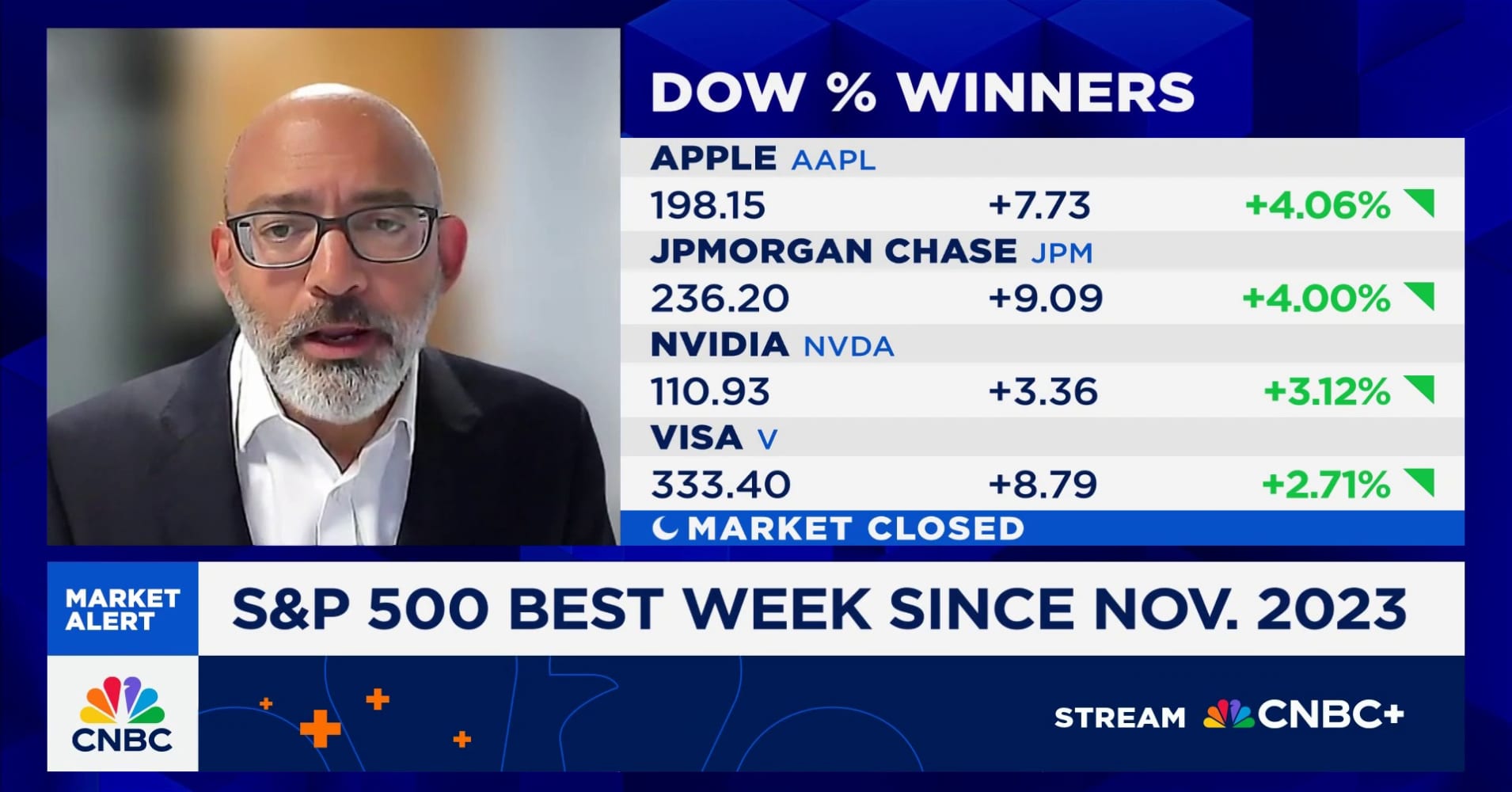 DOW % WINNERS

APPLE AAPL
198.15 +7.73 +4.06%

JPMORGAN CHASE JPM
236.20 +9.09 +4.00%

NVIDIA NVDA
110.93 +3.36 +3.12%

VISA V
333.40 +8.79 +2.71%

MARKET CLOSED

MARKET ALERT

S&P 500 BEST WEEK SINCE NOV. 2023

CNBC

STREAM CNBC+